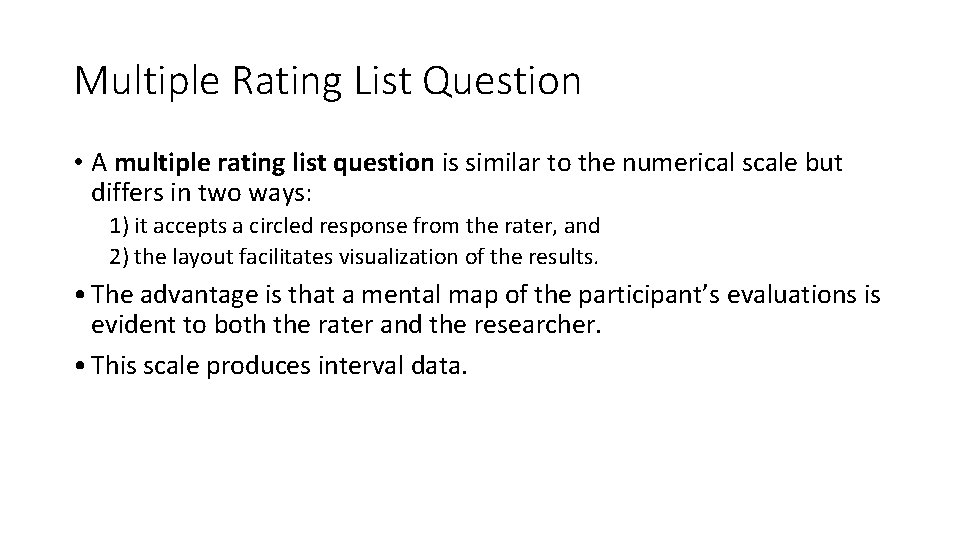 Multiple Rating List Question

• A multiple rating list question is similar to the numerical scale but differs in two ways:

1) it accepts a circled response from the rater, and
2) the layout facilitates visualization of the results.

• The advantage is that a mental map of the participant's evaluations is evident to both the rater and the researcher.

• This scale produces interval data.